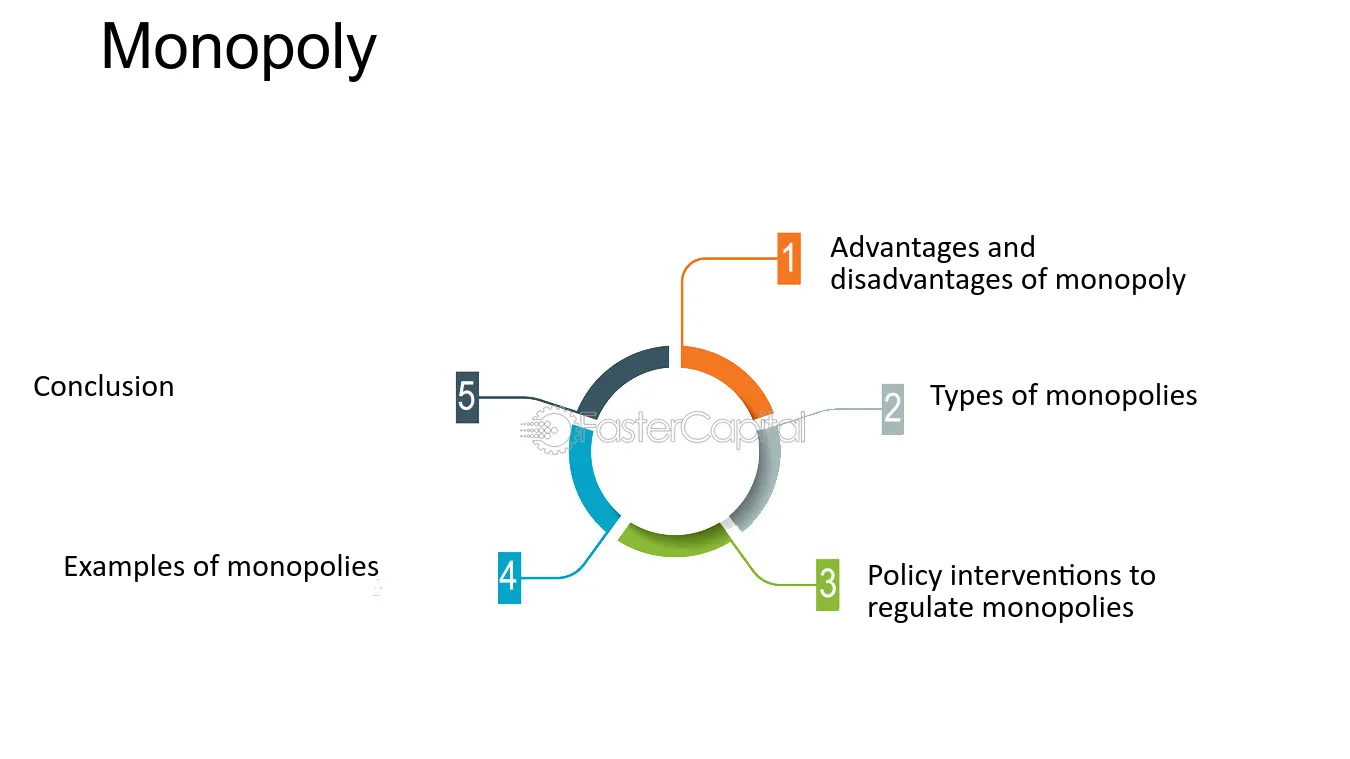 Monopoly

1 Advantages and disadvantages of monopoly

2 Types of monopolies

3 Policy interventions to regulate monopolies

4 Examples of monopolies

5 Conclusion

FasterCapital